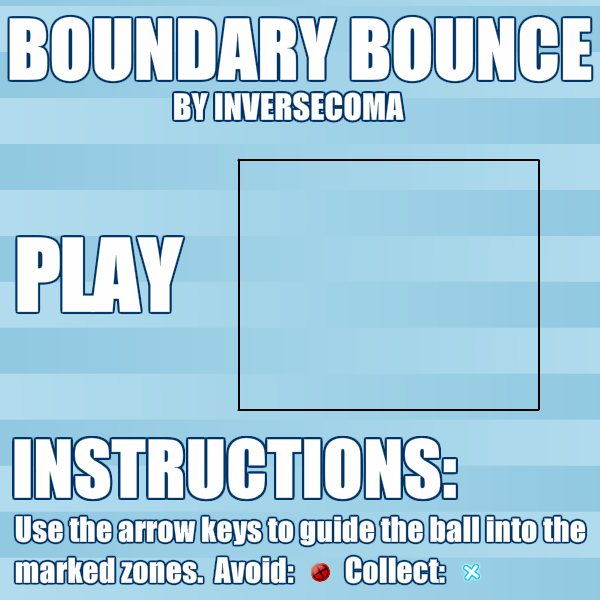 BOUNDARY BOUNCE
BY INVERSECOMA

PLAY

INSTRUCTIONS:

Use the arrow keys to guide the ball into the marked zones. Avoid: Collect: